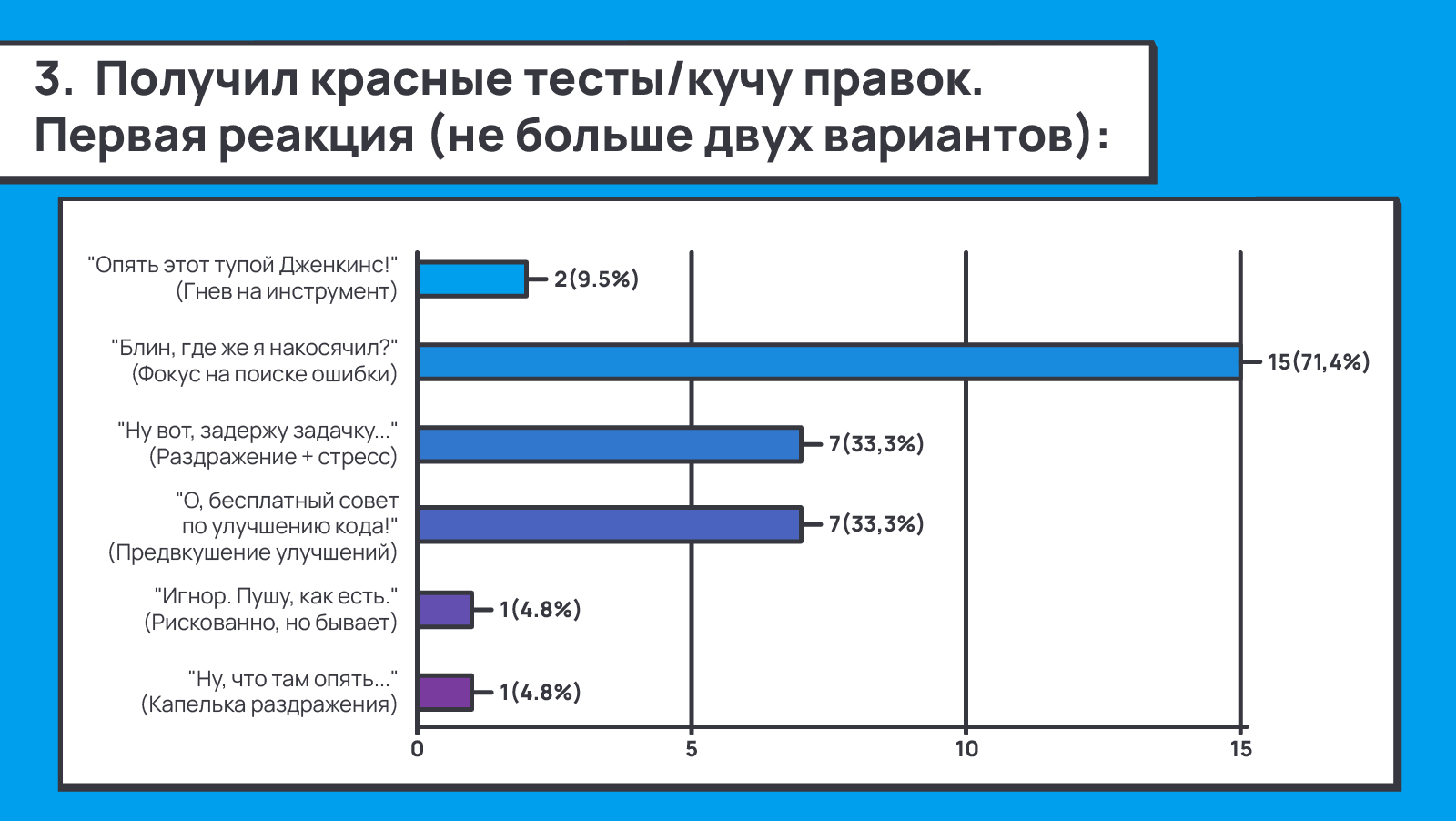 3. Получил красные тесты/кучу правок. Первая реакция (не больше двух вариантов):

"Опять этот тупой Дженкинс!" (Гнев на инструмент) 2(9.5%)

"Блин, где же я накосячил?" (Фокус на поиске ошибки) 15(71,4%)

"Ну вот, задержу задачку..." (Раздражение + стресс) 7(33,3%)

"О, бесплатный совет по улучшению кода!" (Предвкушение улучшений) 7(33,3%)

"Игнор. Пушу, как есть." (Рискованно, но бывает) 1(4.8%)

"Ну, что там опять..." (Капелька раздражения) 1(4.8%)

0
5
10
15